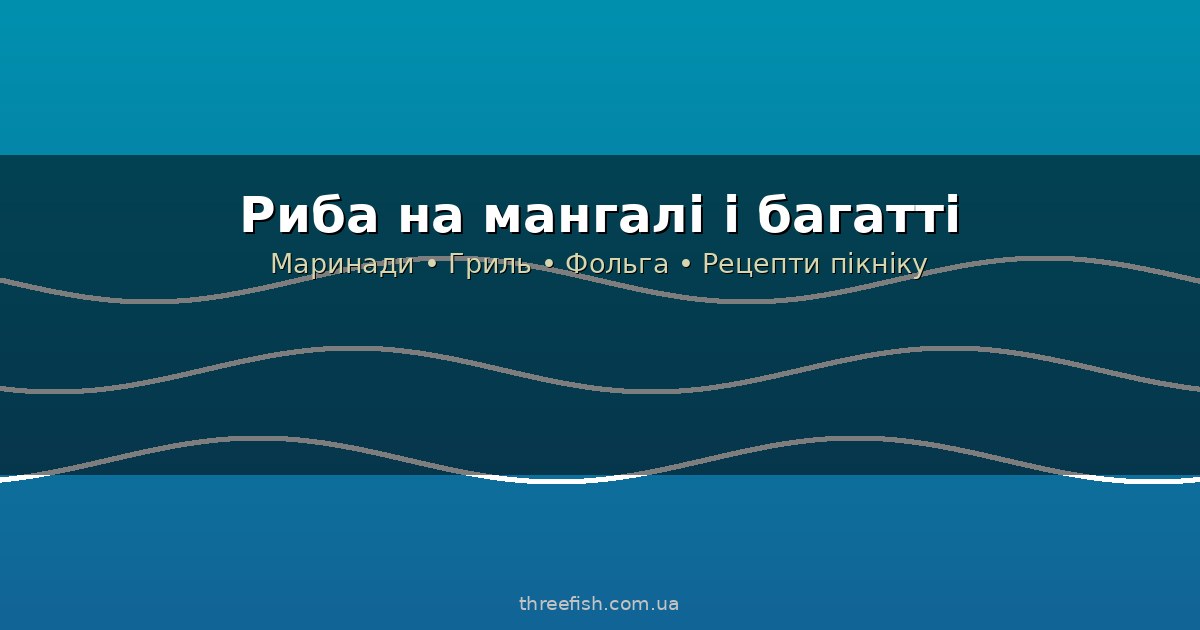 Риба на мангалі і багатті

Маринади • Гриль • Фольга • Рецепти пікніку

threefish.com.ua